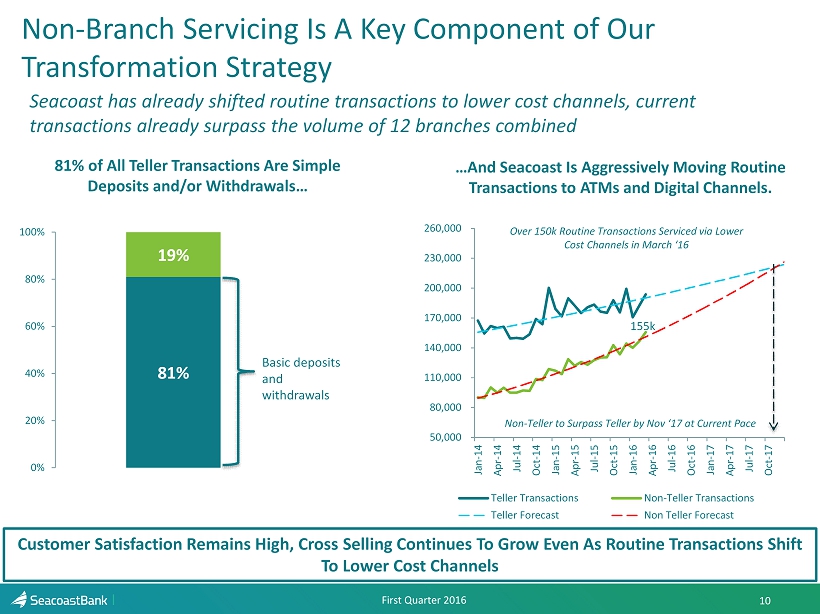 Non-Branch Servicing Is A Key Component of Our Transformation Strategy

Seacoast has already shifted routine transactions to lower cost channels, current transactions already surpass the volume of 12 branches combined

81% of All Teller Transactions Are Simple Deposits and/or Withdrawals…

100%
80%
60%
40%
20%
0%

19%
81%

Basic deposits and withdrawals

…And Seacoast Is Aggressively Moving Routine Transactions to ATMs and Digital Channels.

260,000
230,000
200,000
170,000
140,000
110,000
80,000
50,000

Over 150k Routine Transactions Serviced via Lower Cost Channels in March '16

155k

Non-Teller to Surpass Teller by Nov '17 at Current Pace

Jan-14 Apr-14 Jul-14 Oct-14 Jan-15 Apr-15 Jul-15 Oct-15 Jan-16 Apr-16 Jul-16 Oct-16 Jan-17 Apr-17 Jul-17 Oct-17

Teller Transactions
Non-Teller Transactions
Teller Forecast
Non Teller Forecast

Customer Satisfaction Remains High, Cross Selling Continues To Grow Even As Routine Transactions Shift To Lower Cost Channels

SeacoastBank

First Quarter 2016

10